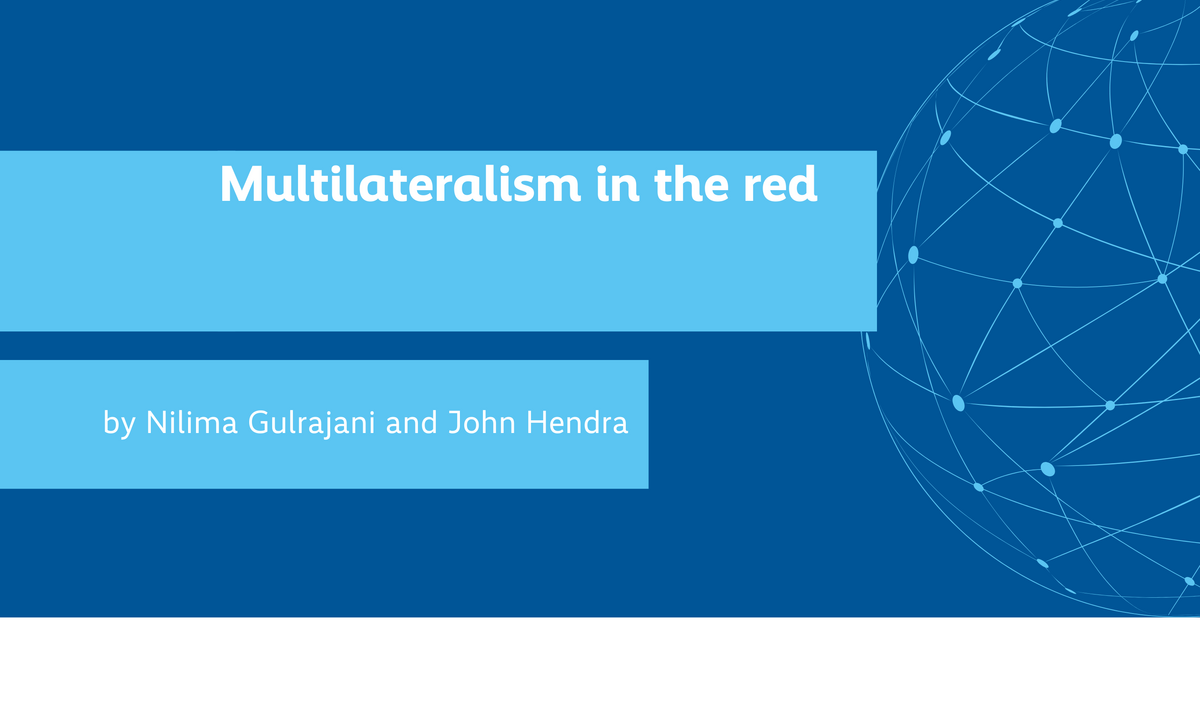 Multilateralism in the red

by Nilima Gulrajani and John Hendra